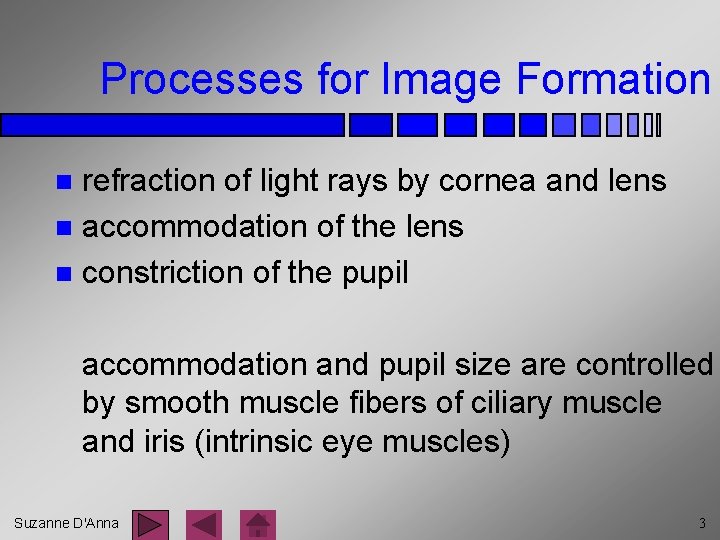 Processes for Image Formation

- refraction of light rays by cornea and lens
- accommodation of the lens
- constriction of the pupil

accommodation and pupil size are controlled by smooth muscle fibers of ciliary muscle and iris (intrinsic eye muscles)

Suzanne D'Anna

3